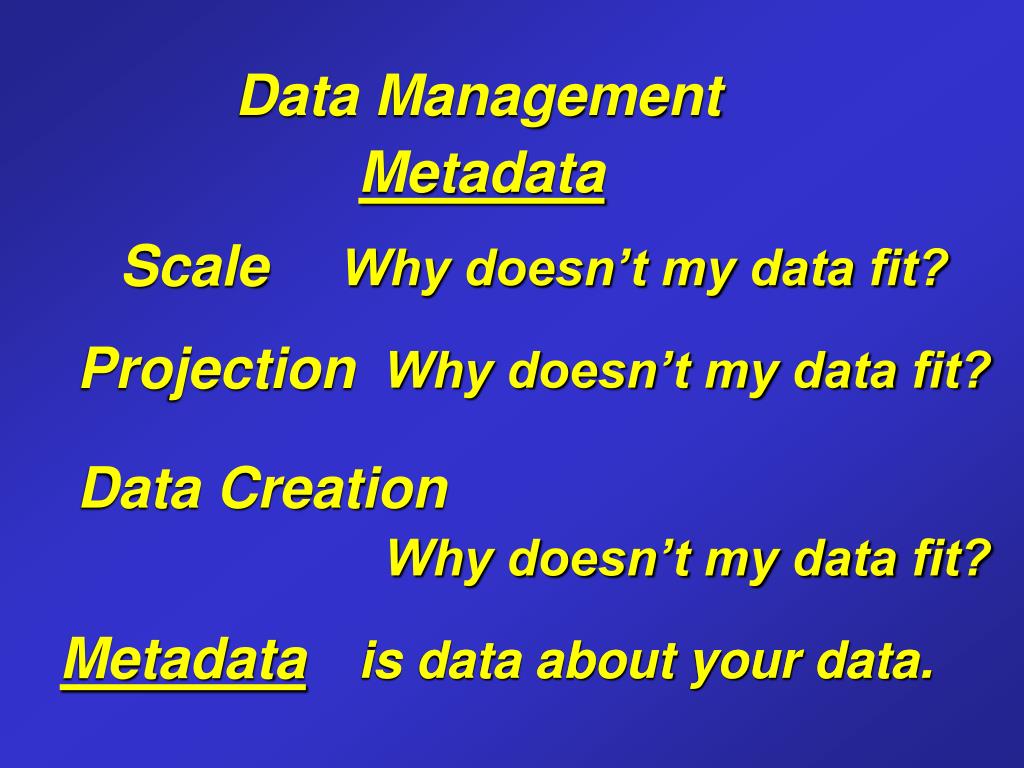 Data Management
Metadata

Scale Why doesn’t my data fit?

Projection Why doesn’t my data fit?

Data Creation
Why doesn’t my data fit?

Metadata is data about your data.